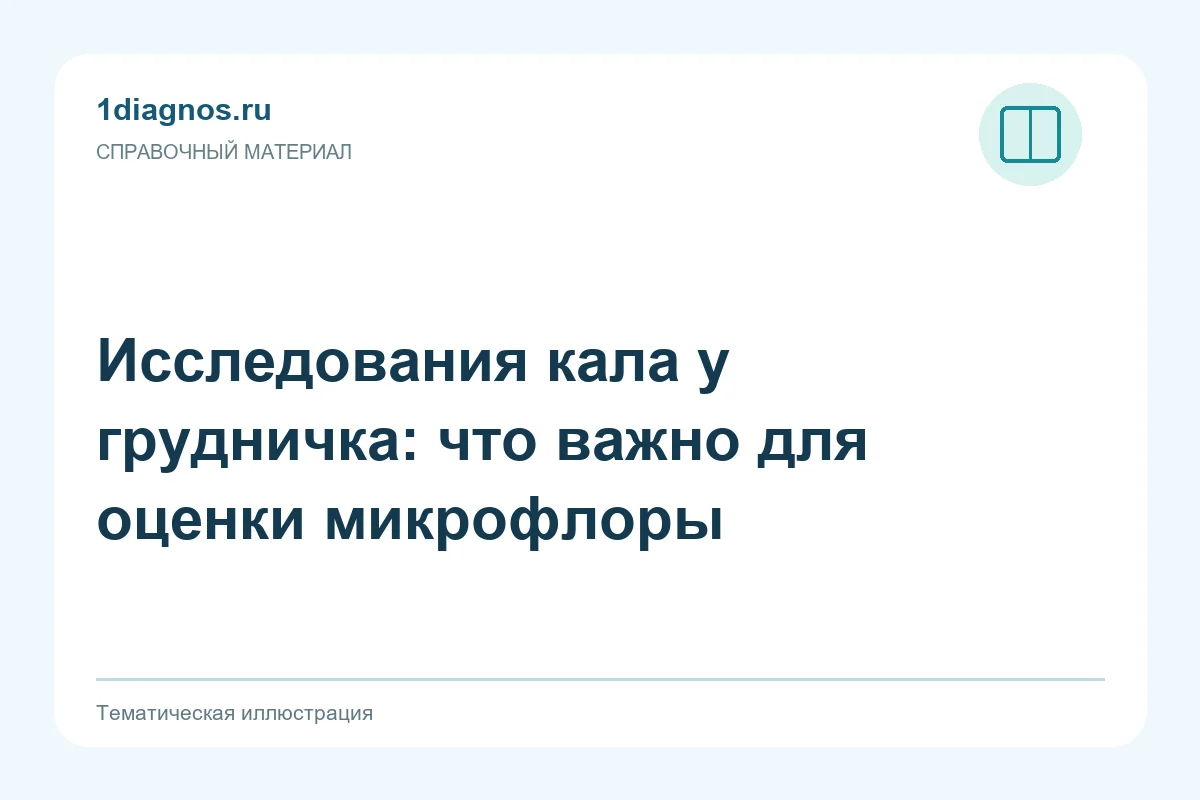 1diagnos.ru
СПРАВОЧНЫЙ МАТЕРИАЛ

Исследования кала у грудничка: что важно для оценки микрофлоры

Тематическая иллюстрация